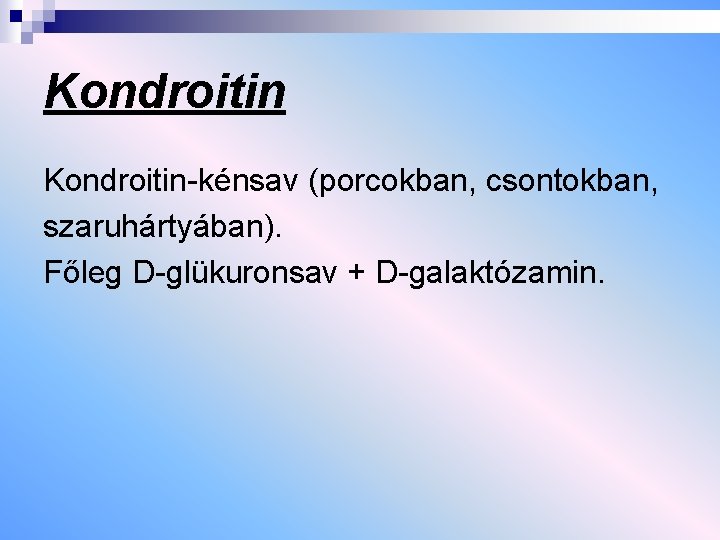 Kondroitin

Kondroitin-kénsav (porcokban, csontokban, szaruhártyában).
Főleg D-glükuronsav + D-galaktózamin.